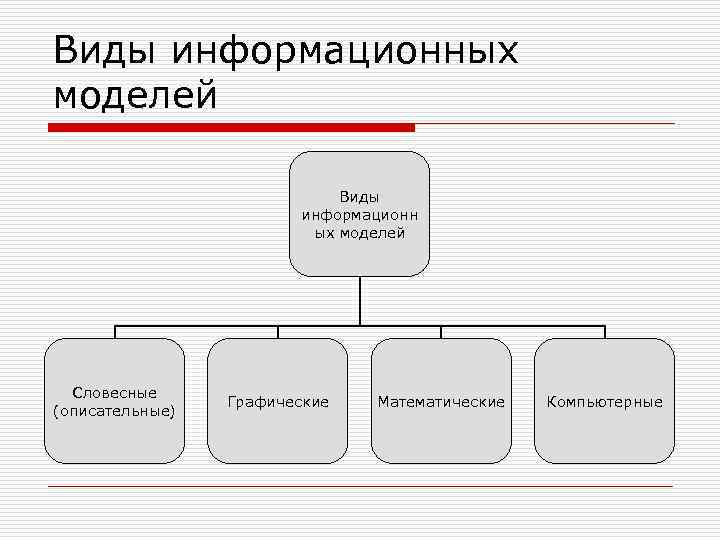 Виды информационных моделей

Виды информационных моделей

Словесные (описательные)

Графические

Математические

Компьютерные